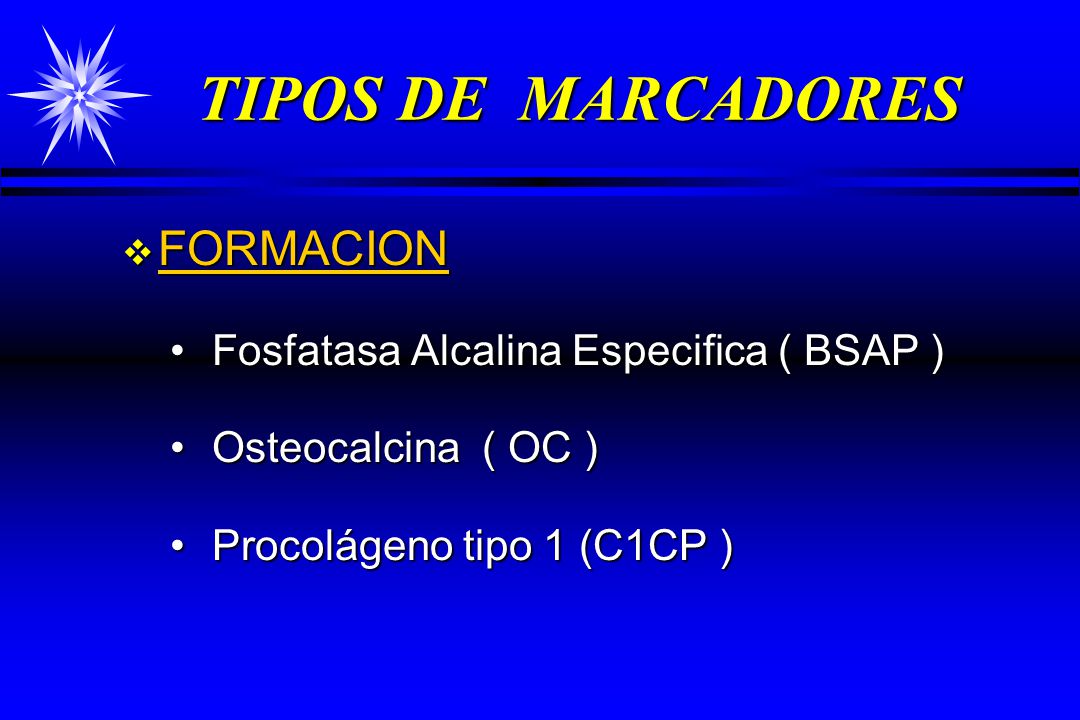 TIPOS DE MARCADORES

❖ FORMACION

• Fosfatasa Alcalina Especifica ( BSAP )

• Osteocalcina ( OC )

• Procolágeno tipo 1 (C1CP )